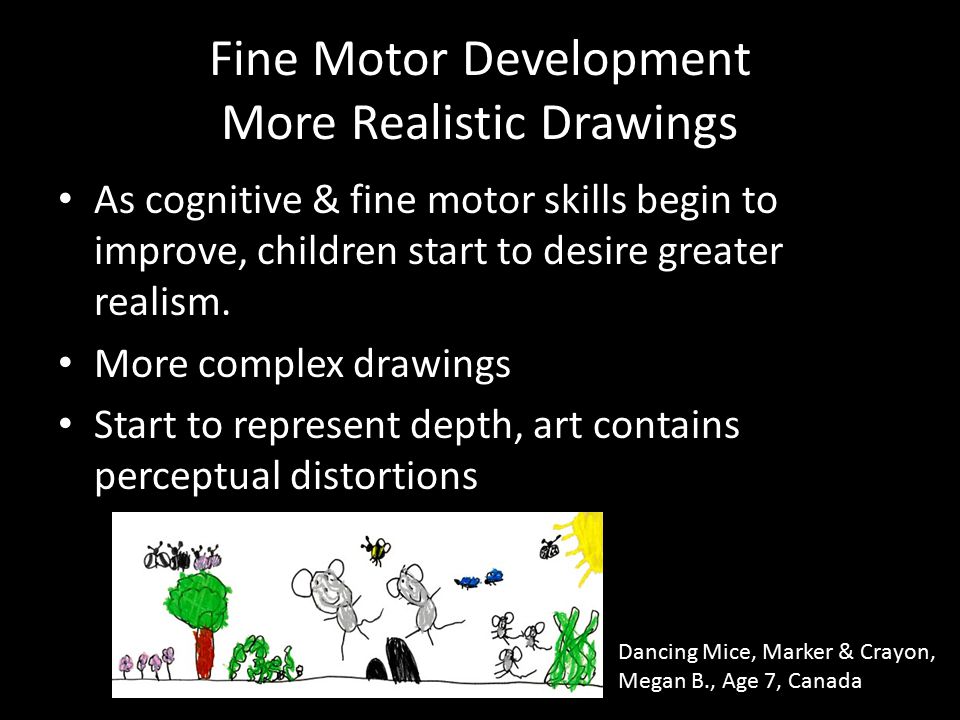 Fine Motor Development
More Realistic Drawings

• As cognitive & fine motor skills begin to improve, children start to desire greater realism.
• More complex drawings
• Start to represent depth, art contains perceptual distortions

Dancing Mice, Marker & Crayon, Megan B., Age 7, Canada